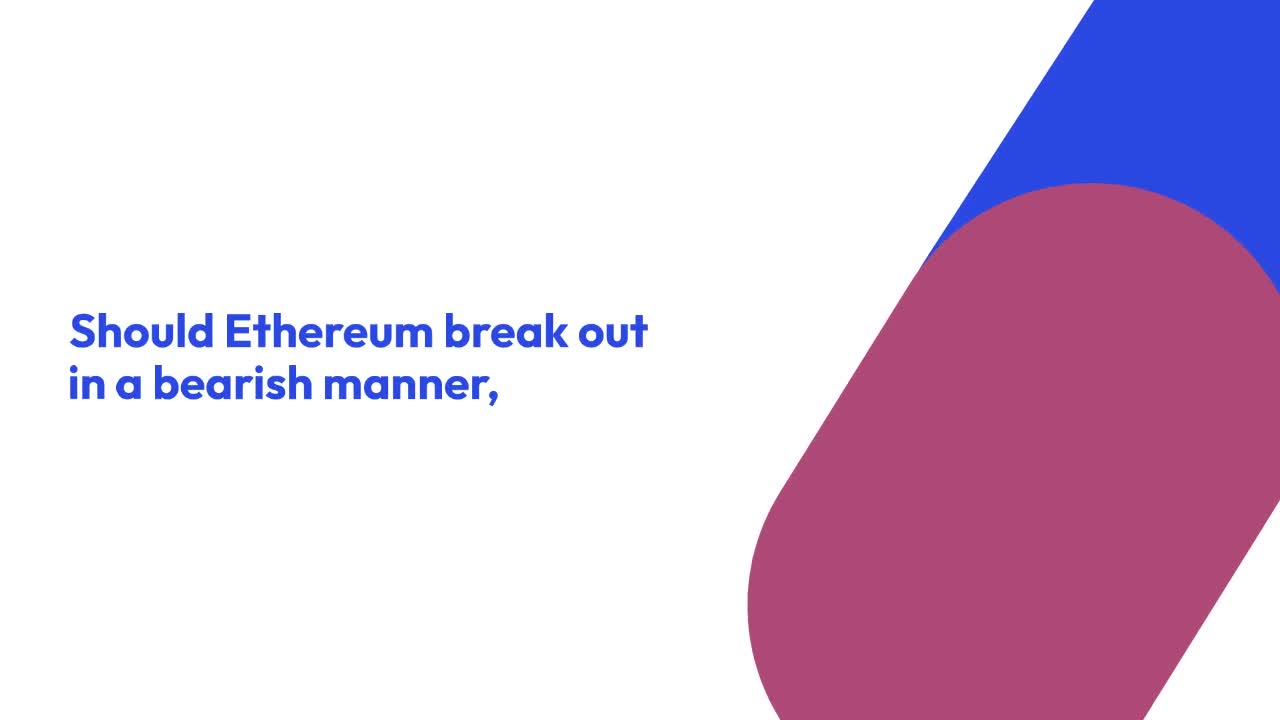 Should Ethereum break out in a bearish manner,